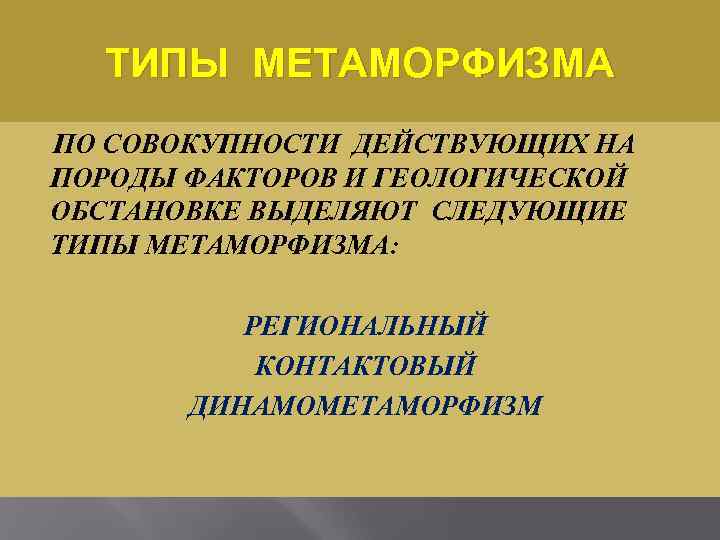 ТИПЫ МЕТАМОРФИЗМА

ПО СОВОКУПНОСТИ ДЕЙСТВУЮЩИХ НА ПОРОДЫ ФАКТОРОВ И ГЕОЛОГИЧЕСКОЙ ОБСТАНОВКЕ ВЫДЕЛЯЮТ СЛЕДУЮЩИЕ ТИПЫ МЕТАМОРФИЗМА:

РЕГИОНАЛЬНЫЙ
КОНТАКТОВЫЙ
ДИНАМОМЕТАМОРФИЗМ